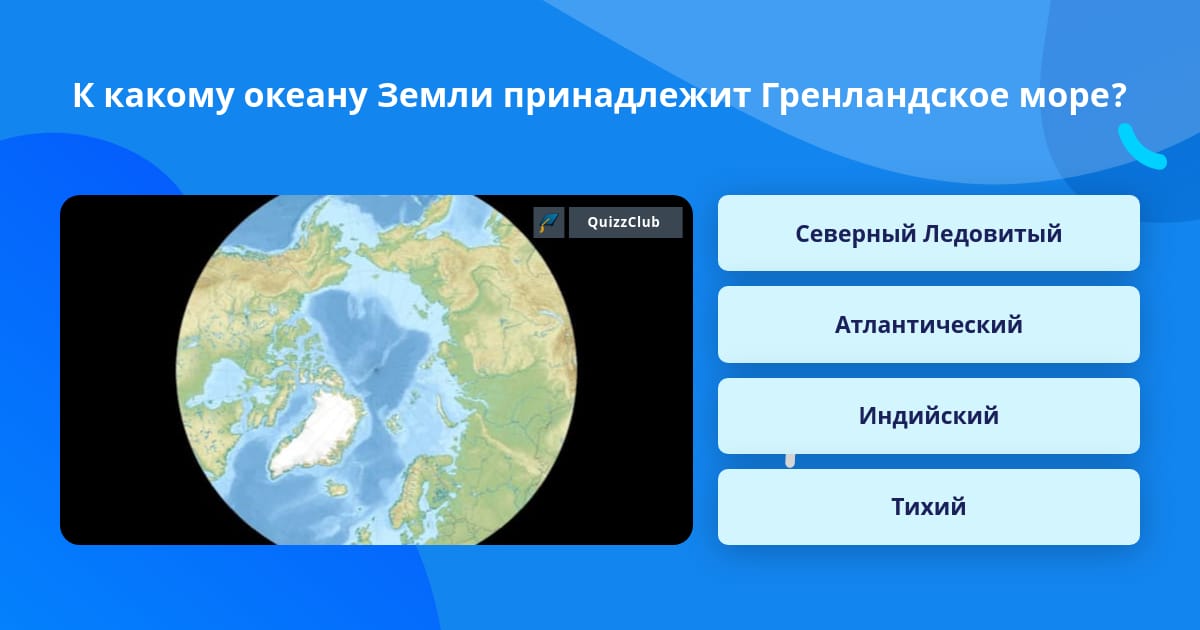 К какому океану Земли принадлежит Гренландское море?

QuizzClub

Северный Ледовитый

Атлантический

Индийский

Тихий